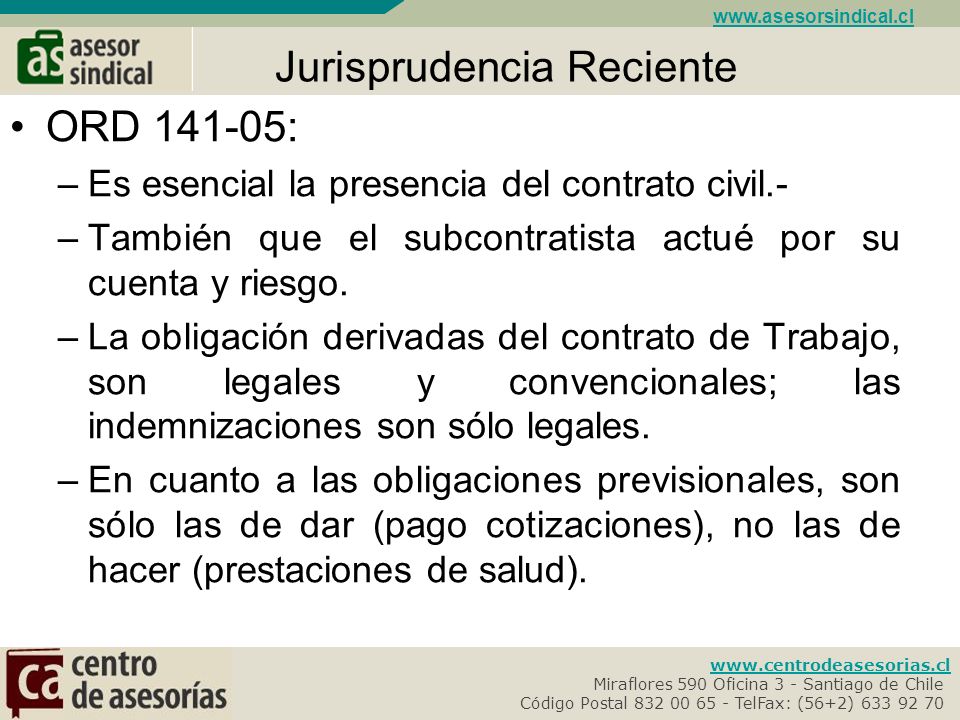 www.asesorsindical.cl

as asesor sindical

Jurisprudencia Reciente

• ORD 141-05:
– Es esencial la presencia del contrato civil.-
– También que el subcontratista actué por su cuenta y riesgo.
– La obligación derivadas del contrato de Trabajo, son legales y convencionales; las indemnizaciones son sólo legales.
– En cuanto a las obligaciones previsionales, son sólo las de dar (pago cotizaciones), no las de hacer (prestaciones de salud).

ca centro de asesorías

www.centrodeasesorias.cl
Miraflores 590 Oficina 3 - Santiago de Chile
Código Postal 832 00 65 - TelFax: (56+2) 633 92 70